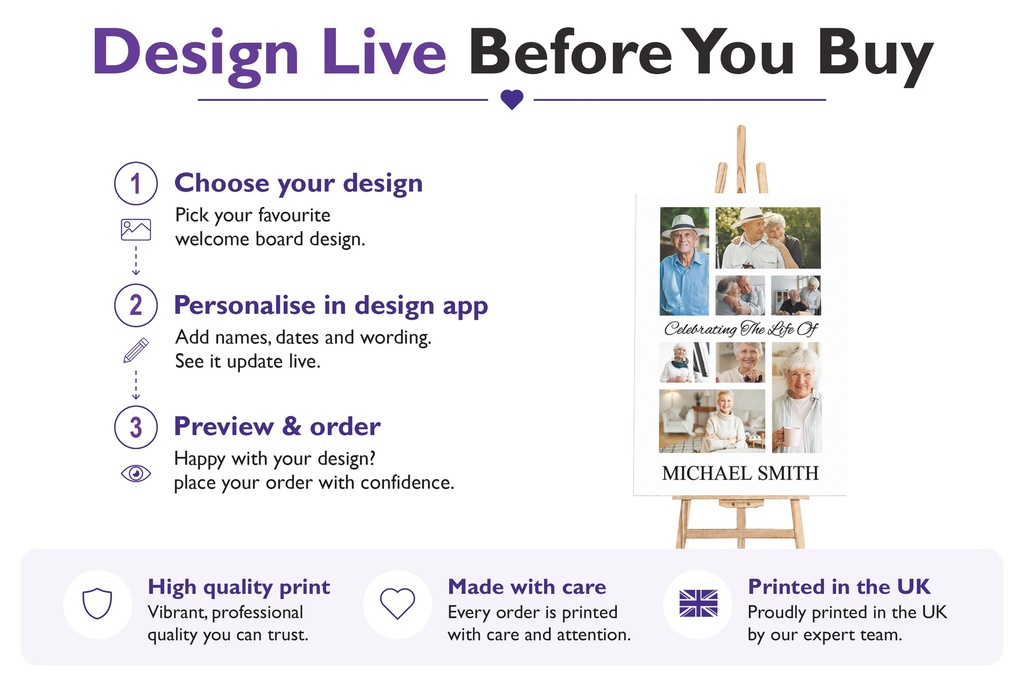 Design Live Before You Buy

1 Choose your design
Pick your favourite welcome board design.

2 Personalise in design app
Add names, dates and wording. See it update live.

3 Preview & order
Happy with your design? place your order with confidence.

Celebrating The Life Of
MICHAEL SMITH

High quality print
Vibrant, professional quality you can trust.

Made with care
Every order is printed with care and attention.

Printed in the UK
Proudly printed in the UK by our expert team.